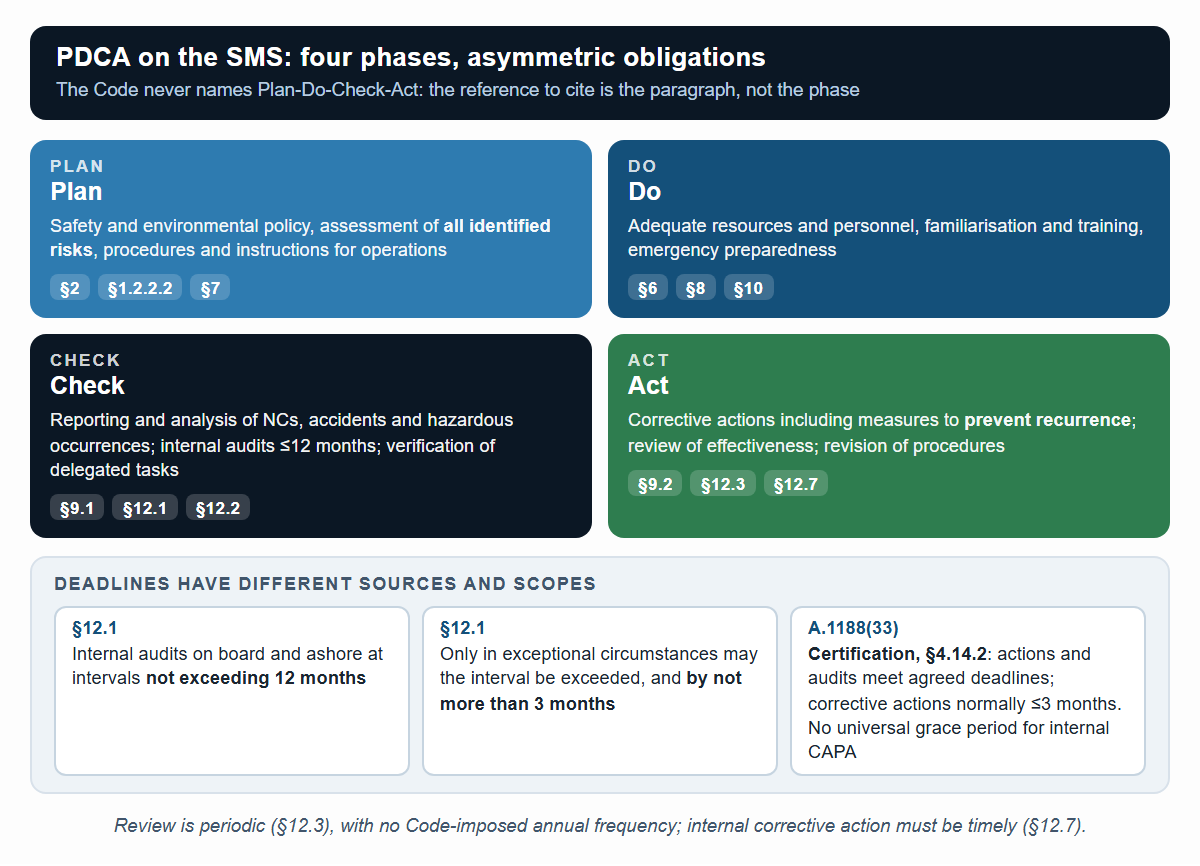 PDCA on the SMS: four phases, asymmetric obligations

The Code never names Plan-Do-Check-Act: the reference to cite is the paragraph, not the phase

PLAN
Plan
Safety and environmental policy, assessment of all identified risks, procedures and instructions for operations
§2 §1.2.2.2 §7

DO
Do
Adequate resources and personnel, familiarisation and training, emergency preparedness
§6 §8 §10

CHECK
Check
Reporting and analysis of NCs, accidents and hazardous occurrences; internal audits ≤12 months; verification of delegated tasks
§9.1 §12.1 §12.2

ACT
Act
Corrective actions including measures to prevent recurrence; review of effectiveness; revision of procedures
§9.2 §12.3 §12.7

DEADLINES HAVE DIFFERENT SOURCES AND SCOPES

§12.1
Internal audits on board and ashore at intervals not exceeding 12 months

§12.1
Only in exceptional circumstances may the interval be exceeded, and by not more than 3 months

A.1188(33)
Certification, §4.14.2: actions and audits meet agreed deadlines; corrective actions normally ≤3 months. No universal grace period for internal CAPA

Review is periodic (§12.3), with no Code-imposed annual frequency; internal corrective action must be timely (§12.7).